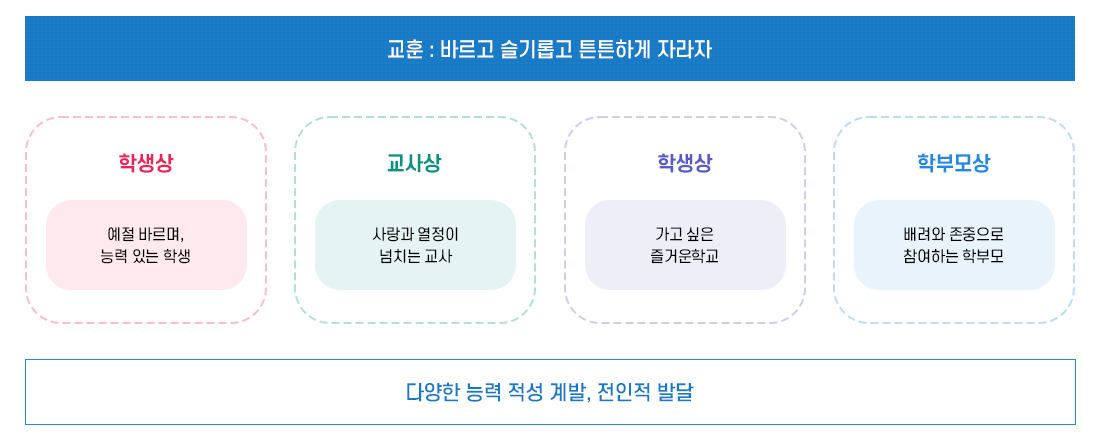 교훈 : 바르고 슬기롭고 튼튼하게 자라자

학생상

예절 바르며,
능력 있는 학생

교사상

사랑과 열정이
넘치는 교사

학생상

가고 싶은
즐거운학교

학부모상

배려와 존중으로
참여하는 학부모

다양한 능력 적성 계발, 전인적 발달